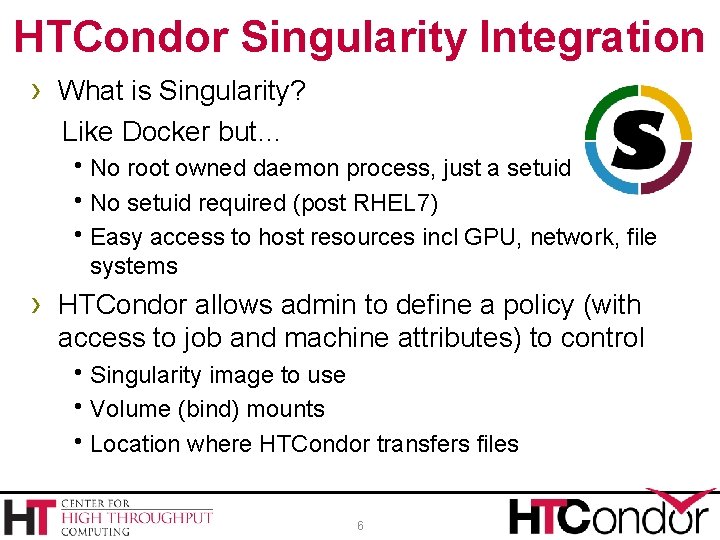 HTCondor Singularity Integration

› What is Singularity?
Like Docker but…

• No root owned daemon process, just a setuid
• No setuid required (post RHEL7)
• Easy access to host resources incl GPU, network, file systems

› HTCondor allows admin to define a policy (with access to job and machine attributes) to control

• Singularity image to use
• Volume (bind) mounts
• Location where HTCondor transfers files

S

HT CENTER FOR HIGH THROUGHPUT COMPUTING

6

HTCondor